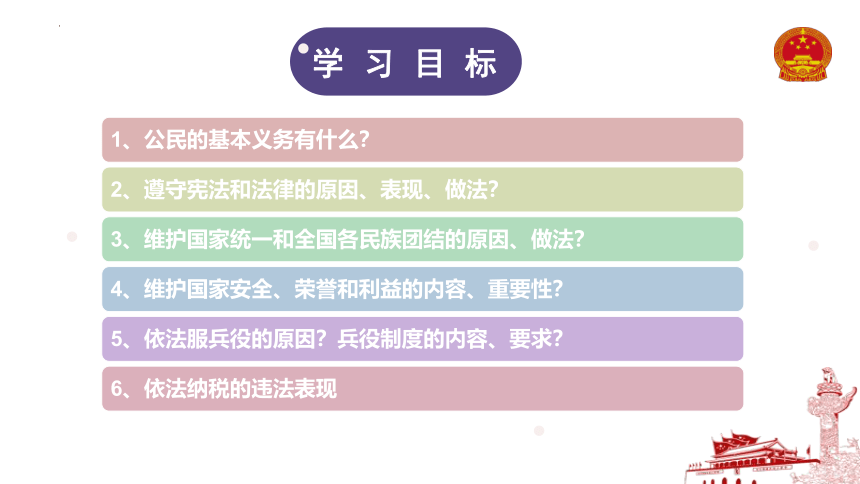 学习目标

1、公民的基本义务有什么？

2、遵守宪法和法律的原因、表现、做法？

3、维护国家统一和全国各民族团结的原因、做法？

4、维护国家安全、荣誉和利益的内容、重要性？

5、依法服兵役的原因？兵役制度的内容、要求？

6、依法纳税的违法表现